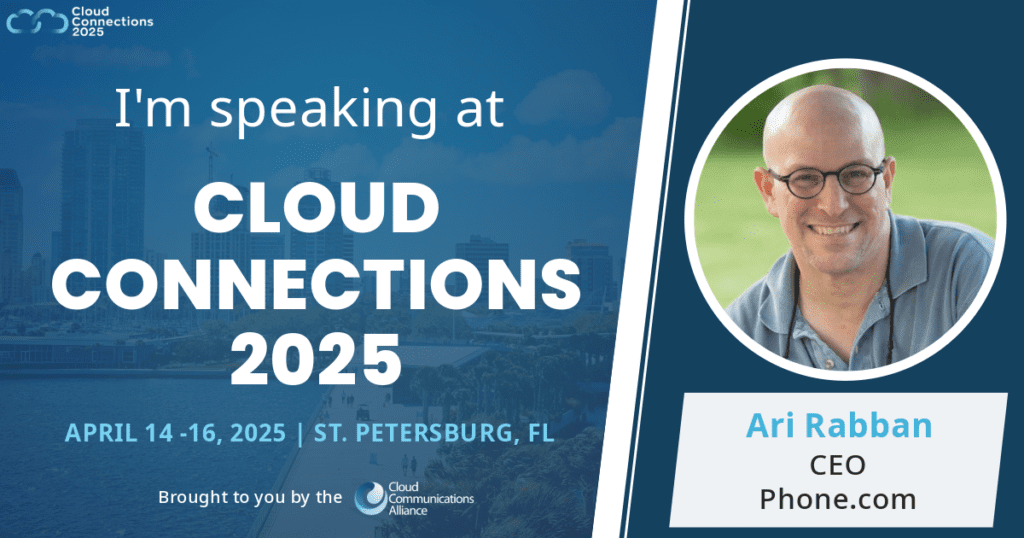 Cloud Connections 2025

I'm speaking at

CLOUD CONNECTIONS 2025

APRIL 14 -16, 2025 | ST. PETERSBURG, FL

Brought to you by the Cloud Communications Alliance

Ari Rabban
CEO
Phone.com